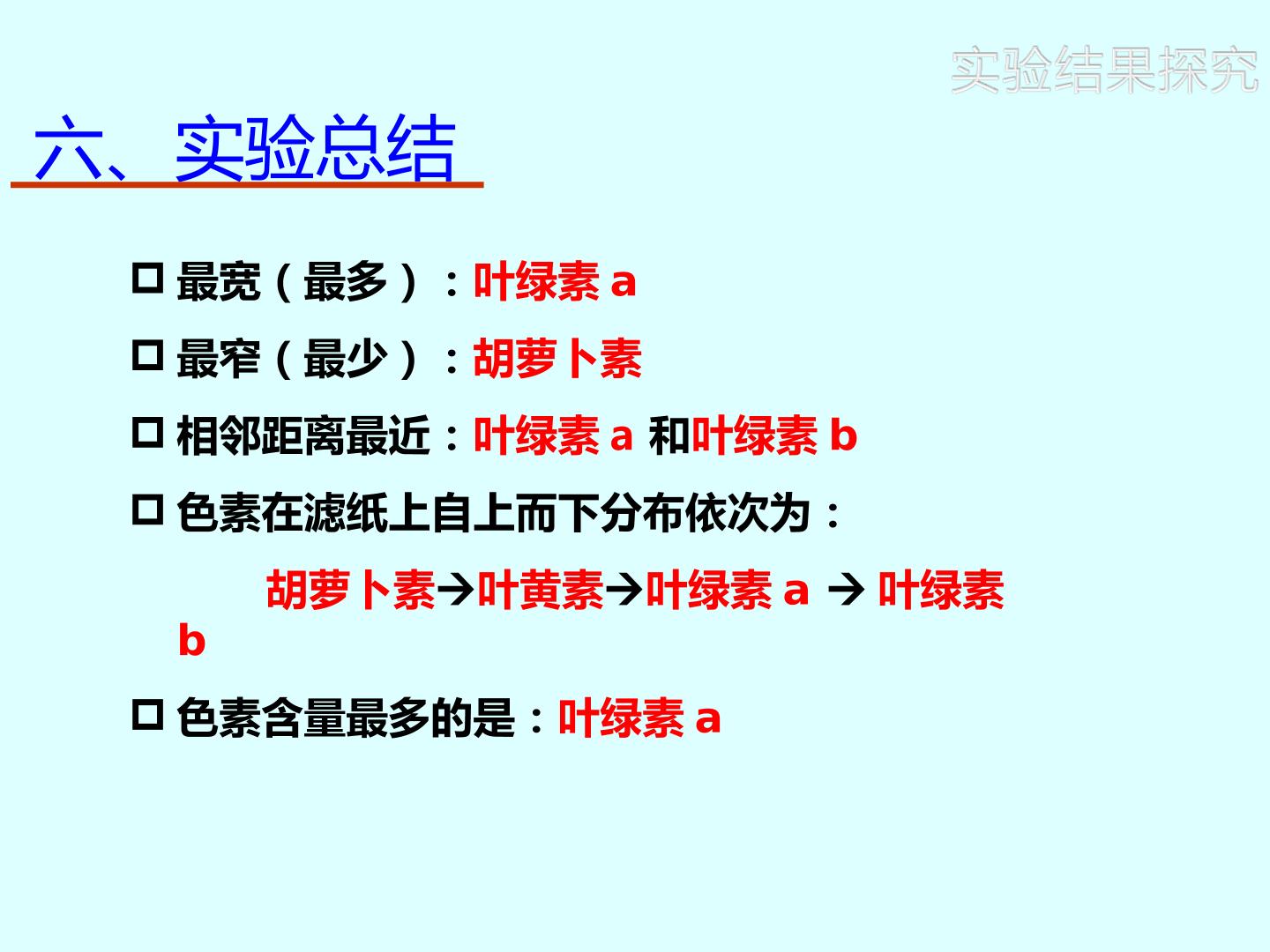 实验结果探究

六、实验总结

□ 最宽（最多）：叶绿素 a

□ 最窄（最少）：胡萝卜素

□ 相邻距离最近：叶绿素 a 和叶绿素 b

□ 色素在滤纸上自上而下分布依次为：

胡萝卜素→叶黄素→叶绿素 a → 叶绿素 b

□ 色素含量最多的是：叶绿素 a